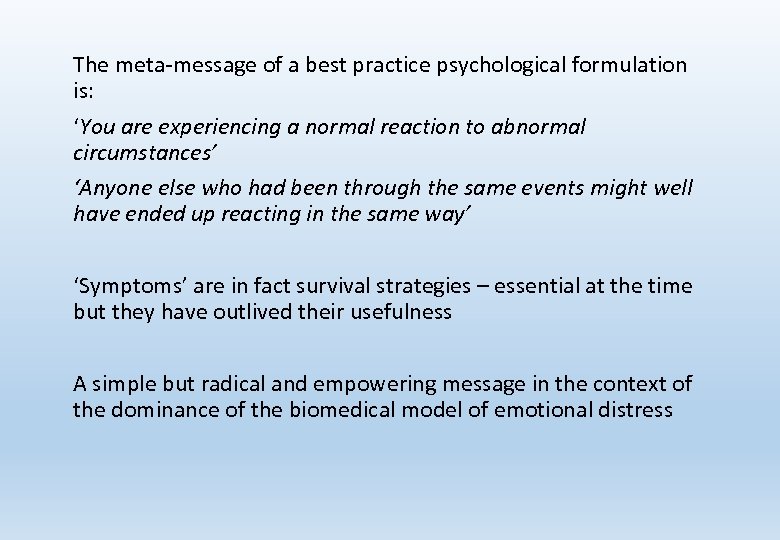 The meta-message of a best practice psychological formulation is:

‘You are experiencing a normal reaction to abnormal circumstances’

‘Anyone else who had been through the same events might well have ended up reacting in the same way’

‘Symptoms’ are in fact survival strategies – essential at the time but they have outlived their usefulness

A simple but radical and empowering message in the context of the dominance of the biomedical model of emotional distress